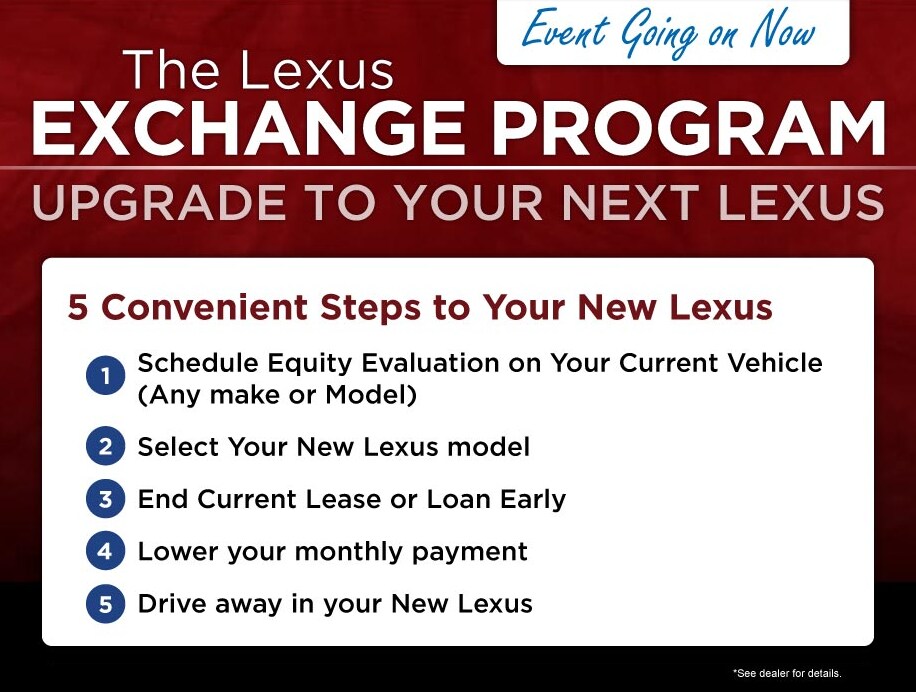 Event Going on Now

The Lexus
EXCHANGE PROGRAM
UPGRADE TO YOUR NEXT LEXUS

5 Convenient Steps to Your New Lexus

1 Schedule Equity Evaluation on Your Current Vehicle (Any make or Model)

2 Select Your New Lexus model

3 End Current Lease or Loan Early

4 Lower your monthly payment

5 Drive away in your New Lexus

*See dealer for details.